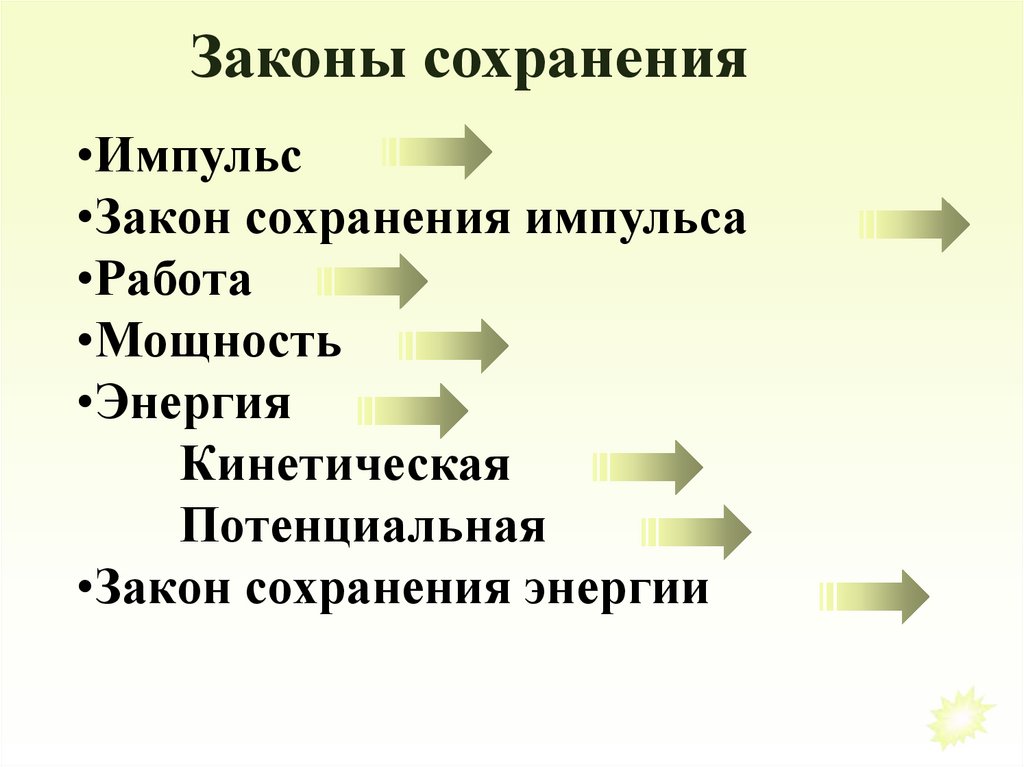 Законы сохранения

•Импульс
•Закон сохранения импульса
•Работа
•Мощность
•Энергия
Кинетическая
Потенциальная
•Закон сохранения энергии